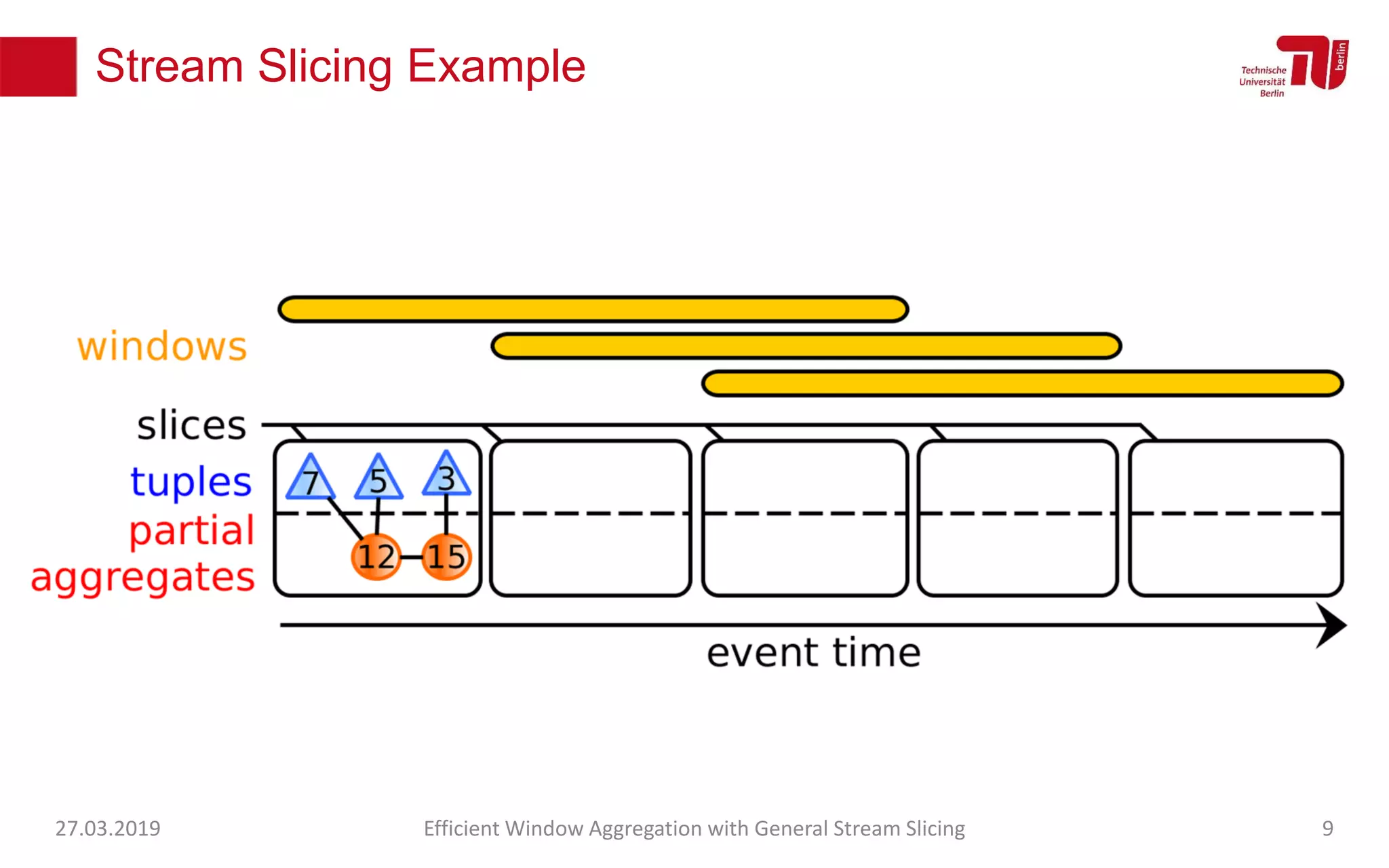 Stream Slicing Example

Technische Universität Berlin

berlin

windows

slices

tuples

partial aggregates

7 5 3

12 15

event time

27.03.2019

Efficient Window Aggregation with General Stream Slicing

9